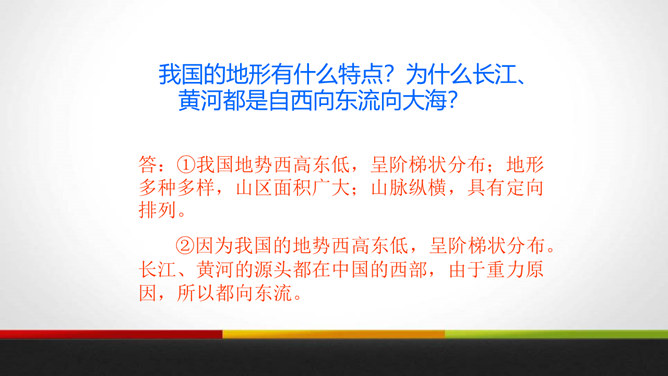 我国的地形有什么特点？为什么长江、黄河都是自西向东流向大海？

答：①我国地势西高东低，呈阶梯状分布；地形多种多样，山区面积广大；山脉纵横，具有定向排列。

②因为我国的地势西高东低，呈阶梯状分布。长江、黄河的源头都在中国的西部，由于重力原因，所以都向东流。